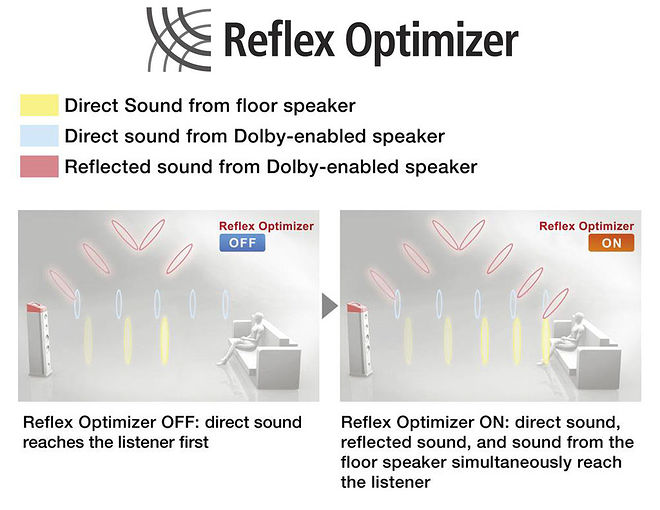 Reflex Optimizer

Direct Sound from floor speaker
Direct sound from Dolby-enabled speaker
Reflected sound from Dolby-enabled speaker

Reflex Optimizer
OFF

Reflex Optimizer
ON

Reflex Optimizer OFF: direct sound reaches the listener first

Reflex Optimizer ON: direct sound, reflected sound, and sound from the floor speaker simultaneously reach the listener